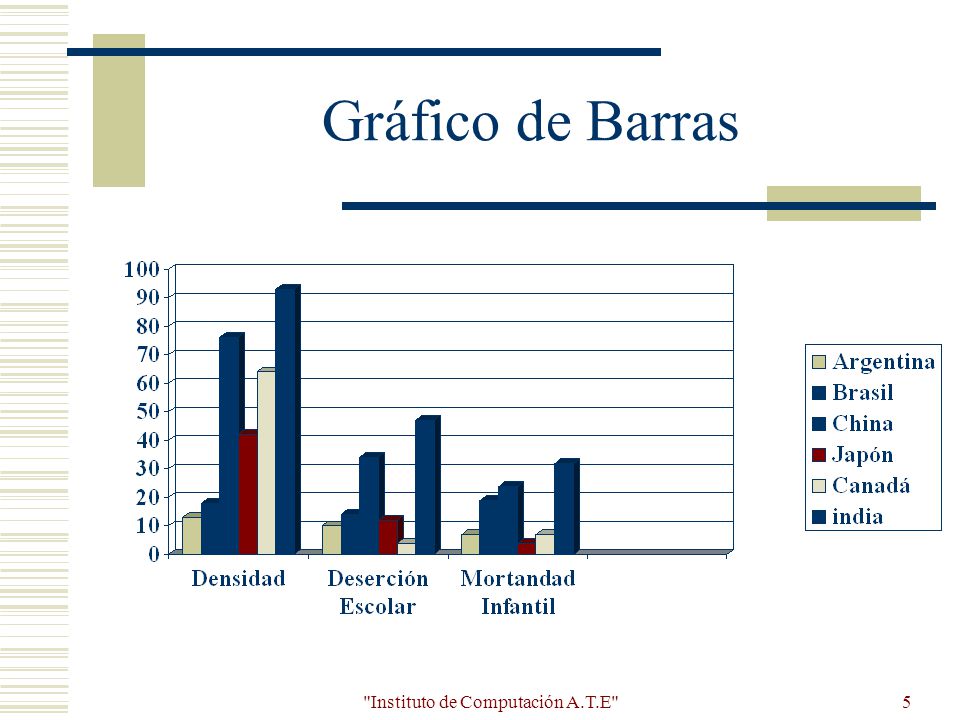 Gráfico de Barras

100
90
80
70
60
50
40
30
20
10
0

Densidad
Deserción Escolar
Mortandad Infantil

Argentina
Brasil
China
Japón
Canadá
india

"Instituto de Computación A.T.E"

5